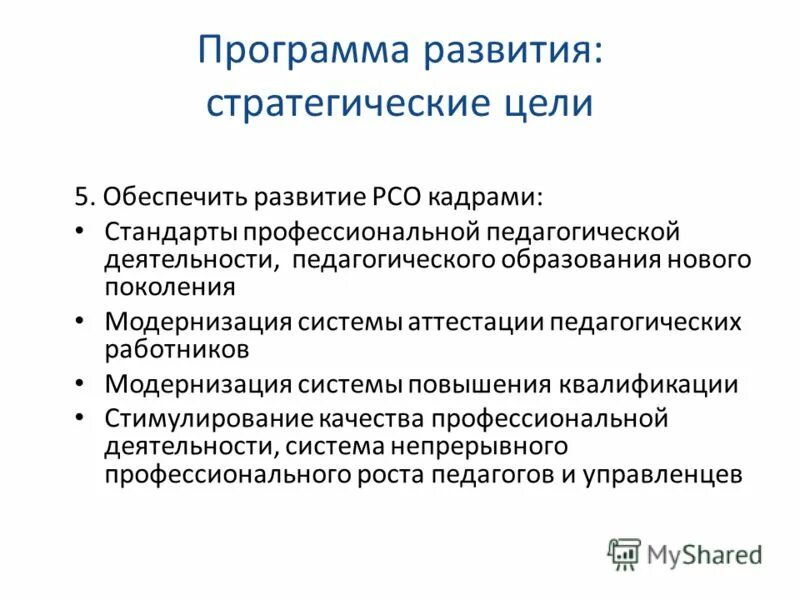 Программа развития: стратегические цели

5. Обеспечить развитие РСО кадрами:

• Стандарты профессиональной педагогической деятельности, педагогического образования нового поколения
• Модернизация системы аттестации педагогических работников
• Модернизация системы повышения квалификации
• Стимулирование качества профессиональной деятельности, система непрерывного профессионального роста педагогов и управленцев

MyShared